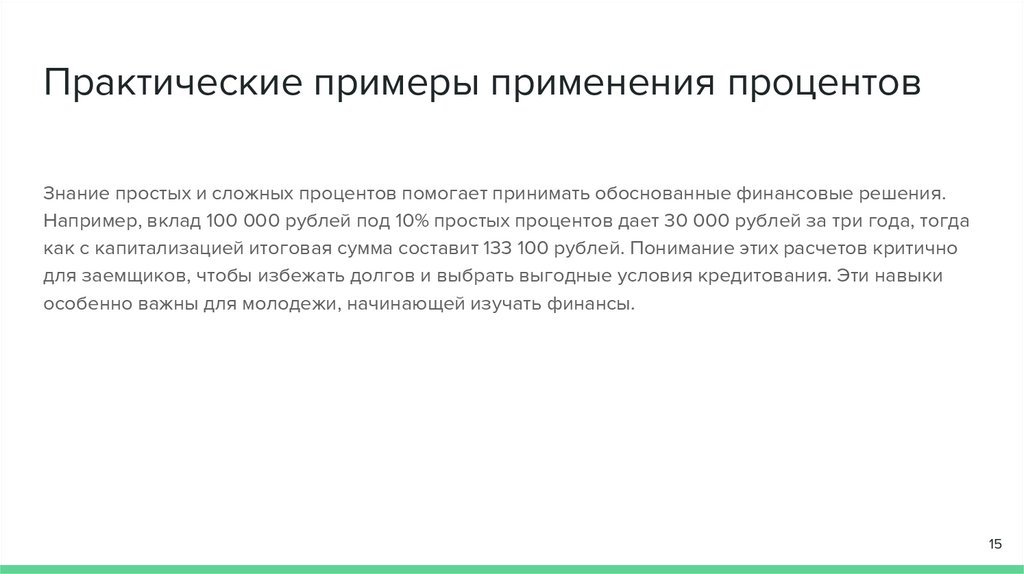 Практические примеры применения процентов

Знание простых и сложных процентов помогает принимать обоснованные финансовые решения. Например, вклад 100 000 рублей под 10% простых процентов дает 30 000 рублей за три года, тогда как с капитализацией итоговая сумма составит 133 100 рублей. Понимание этих расчетов критично для заемщиков, чтобы избежать долгов и выбрать выгодные условия кредитования. Эти навыки особенно важны для молодежи, начинающей изучать финансы.

15